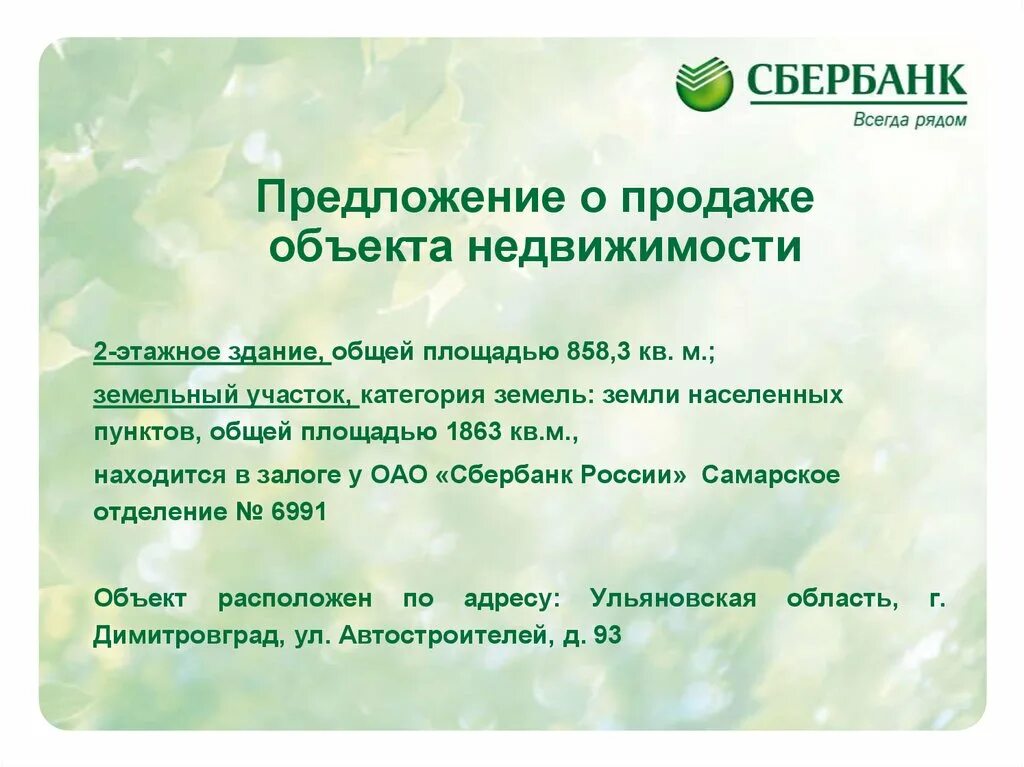 СБЕРБАНК
Всегда рядом

Предложение о продаже объекта недвижимости

2-этажное здание, общей площадью 858,3 кв. м.;

земельный участок, категория земель: земли населенных пунктов, общей площадью 1863 кв.м.,

находится в залоге у ОАО «Сбербанк России» Самарское отделение № 6991

Объект расположен по адресу: Ульяновская область, г. Димитровград, ул. Автостроителей, д. 93